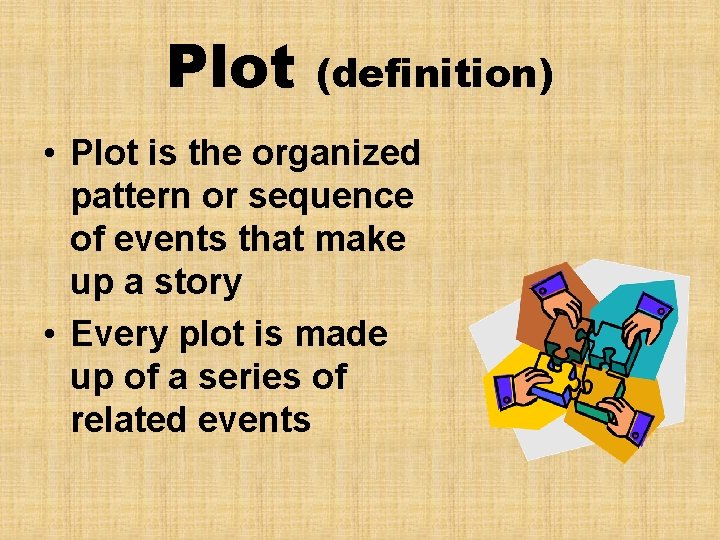 Plot (definition)

• Plot is the organized pattern or sequence of events that make up a story

• Every plot is made up of a series of related events